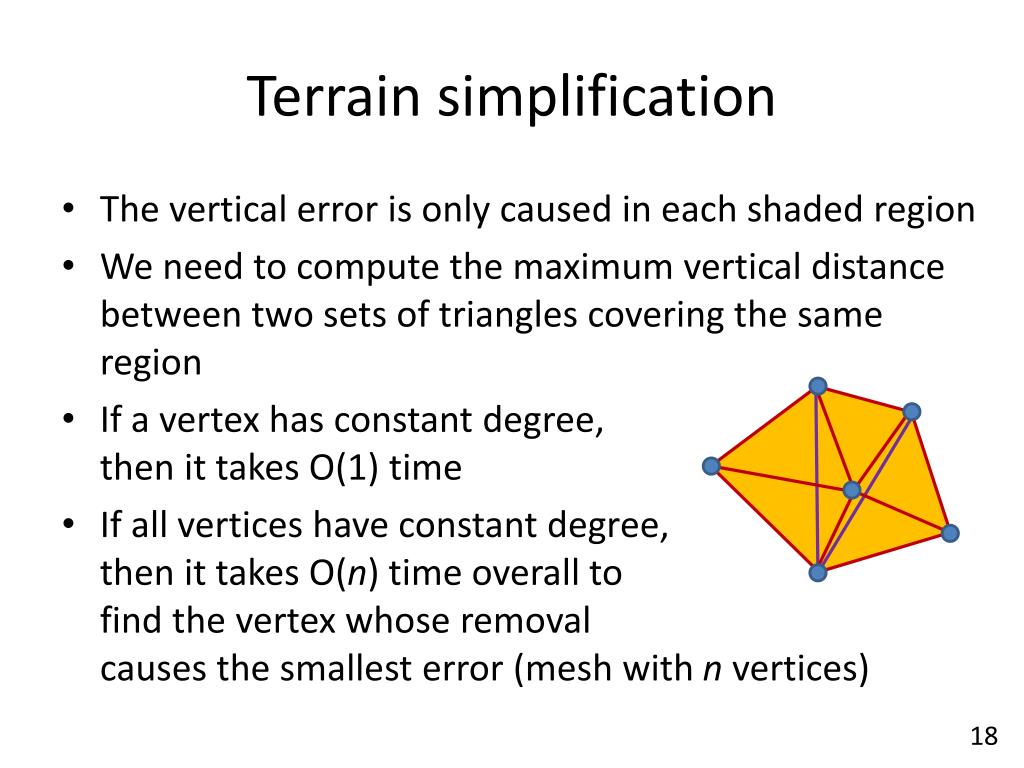 Terrain simplification

• The vertical error is only caused in each shaded region

• We need to compute the maximum vertical distance between two sets of triangles covering the same region

• If a vertex has constant degree, then it takes O(1) time

• If all vertices have constant degree, then it takes O($n$) time overall to find the vertex whose removal causes the smallest error (mesh with $n$ vertices)

18